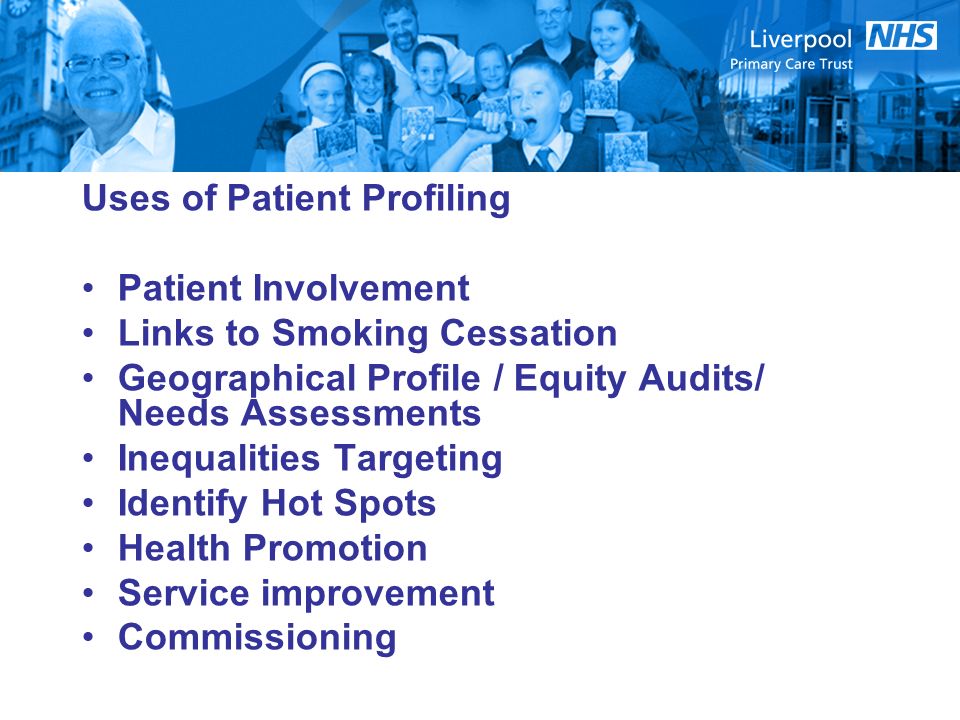 Liverpool NHS
Primary Care Trust

Uses of Patient Profiling

• Patient Involvement
• Links to Smoking Cessation
• Geographical Profile / Equity Audits/ Needs Assessments
• Inequalities Targeting
• Identify Hot Spots
• Health Promotion
• Service improvement
• Commissioning